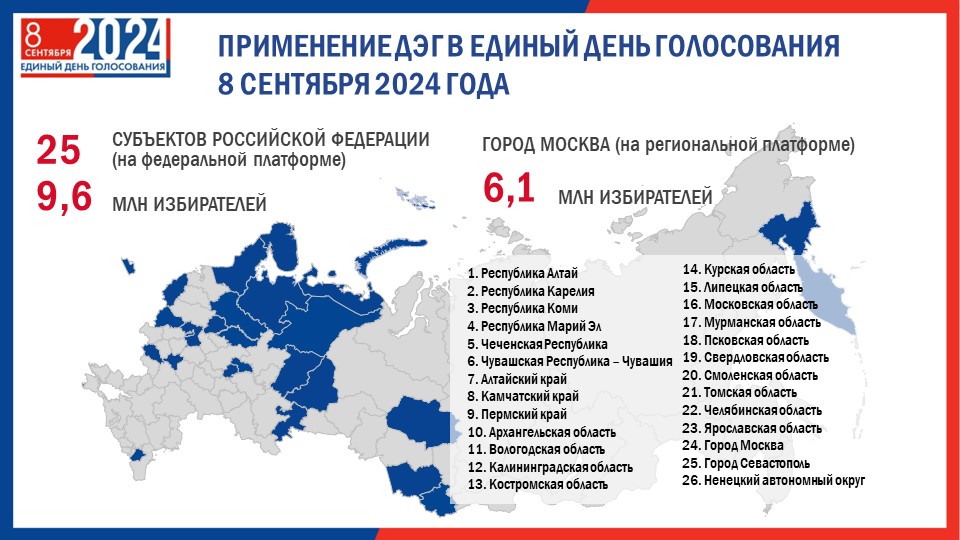 8 СЕНТЯБРЯ 2024
ЕДИНЫЙ ДЕНЬ ГОЛОСОВАНИЯ

ПРИМЕНЕНИЕ ДЭГ В ЕДИНЫЙ ДЕНЬ ГОЛОСОВАНИЯ
8 СЕНТЯБРЯ 2024 ГОДА

25 СУБЪЕКТОВ РОССИЙСКОЙ ФЕДЕРАЦИИ (на федеральной платформе)

9,6 МЛН ИЗБИРАТЕЛЕЙ

ГОРОД МОСКВА (на региональной платформе)

6,1 МЛН ИЗБИРАТЕЛЕЙ

1. Республика Алтай
2. Республика Карелия
3. Республика Коми
4. Республика Марий Эл
5. Чеченская Республика
6. Чувашская Республика – Чувашия
7. Алтайский край
8. Камчатский край
9. Пермский край
10. Архангельская область
11. Вологодская область
12. Калининградская область
13. Костромская область
14. Курская область
15. Липецкая область
16. Московская область
17. Мурманская область
18. Псковская область
19. Свердловская область
20. Смоленская область
21. Томская область
22. Челябинская область
23. Ярославская область
24. Город Москва
25. Город Севастополь
26. Ненецкий автономный округ